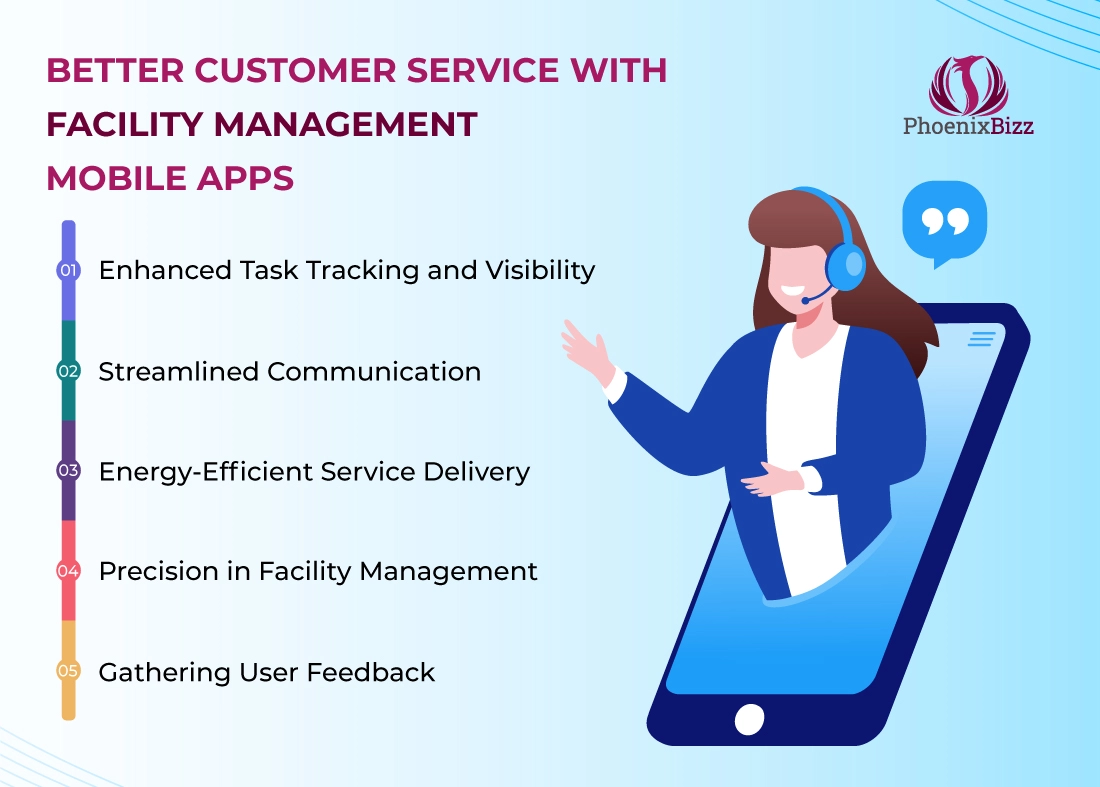 BETTER CUSTOMER SERVICE WITH FACILITY MANAGEMENT MOBILE APPS

PhoenixBizz

01 Enhanced Task Tracking and Visibility

02 Streamlined Communication

03 Energy-Efficient Service Delivery

04 Precision in Facility Management

05 Gathering User Feedback